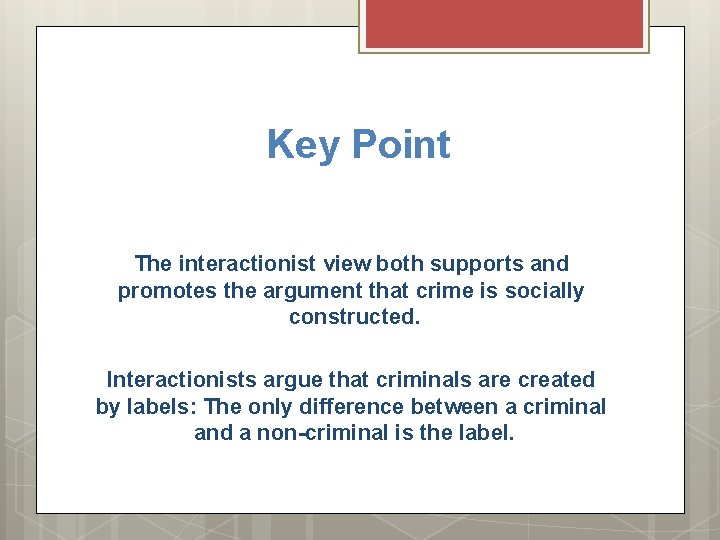 Key Point

The interactionist view both supports and promotes the argument that crime is socially constructed.

Interactionists argue that criminals are created by labels: The only difference between a criminal and a non-criminal is the label.